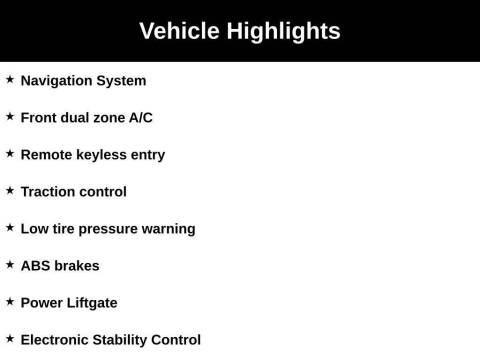 Vehicle Highlights

★ Navigation System

★ Front dual zone A/C

★ Remote keyless entry

★ Traction control

★ Low tire pressure warning

★ ABS brakes

★ Power Liftgate

★ Electronic Stability Control